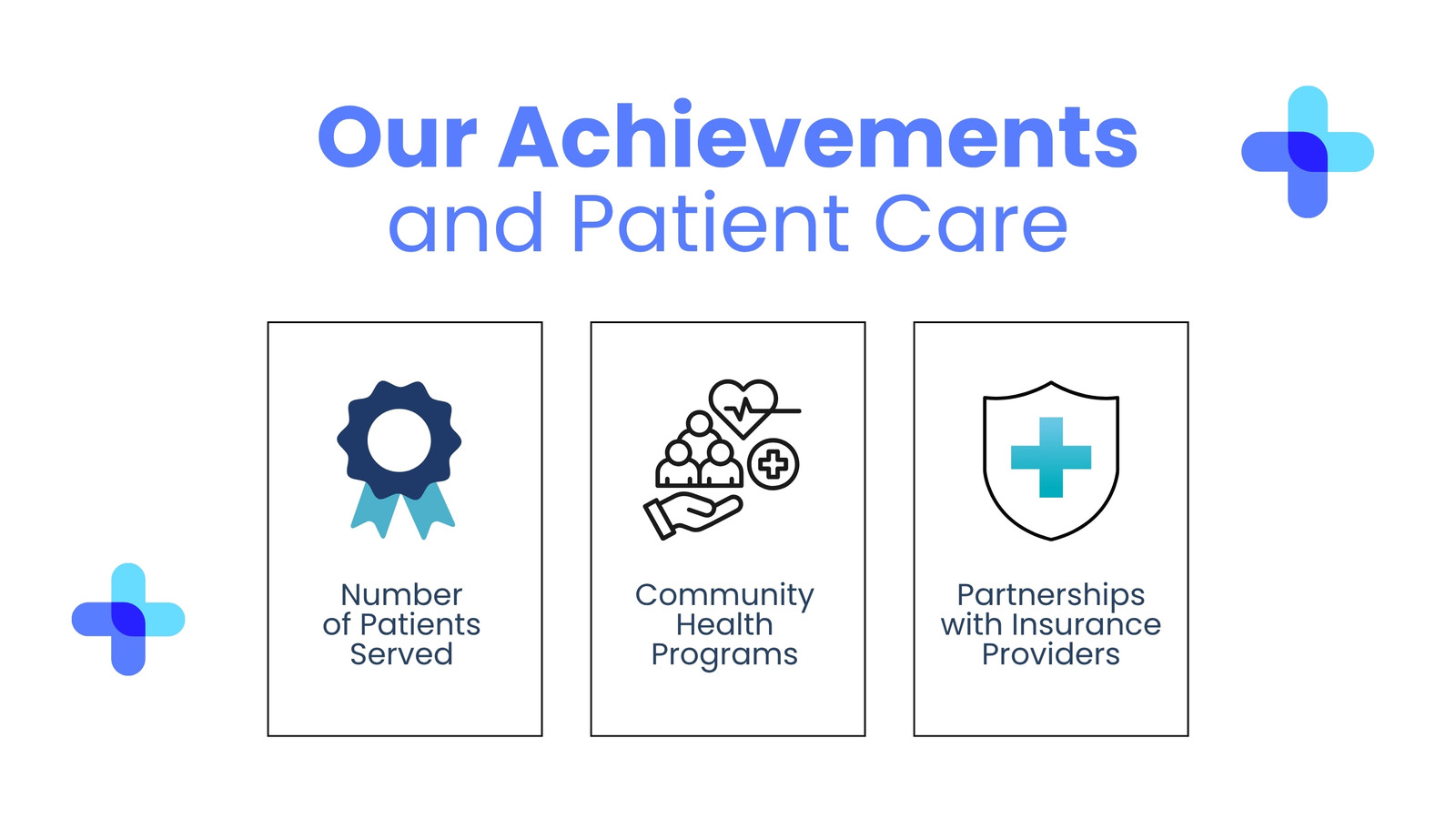 Our Achievements
and Patient Care

Number of Patients Served

Community Health Programs

Partnerships with Insurance Providers